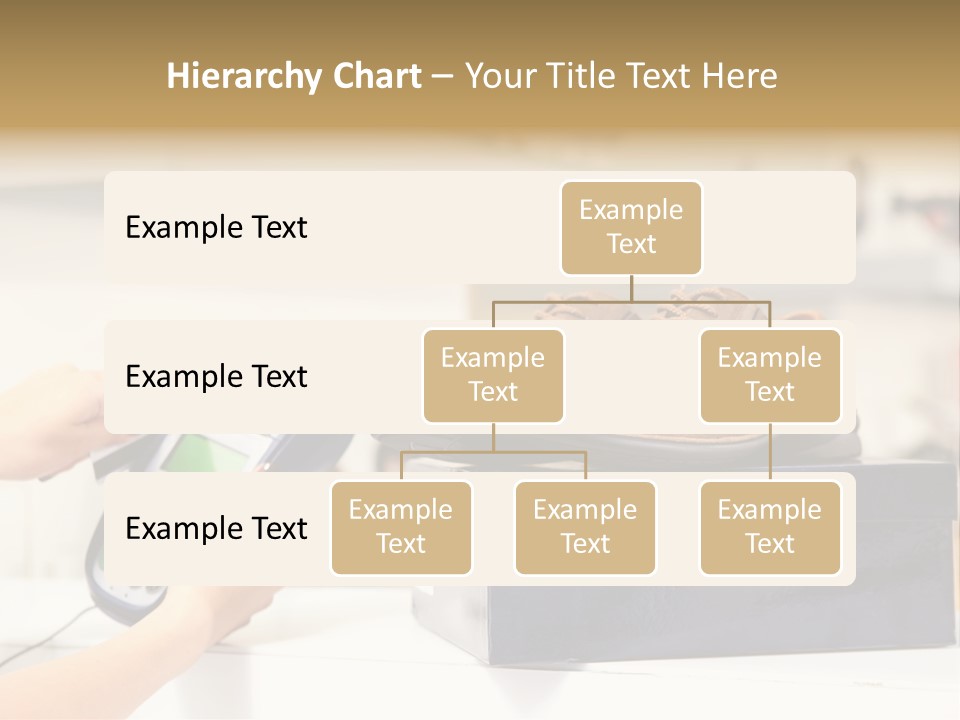 Hierarchy Chart – Your Title Text Here

Example Text

Example Text

Example Text

Example Text

Example Text

Example Text

Example Text

Example Text

Example Text